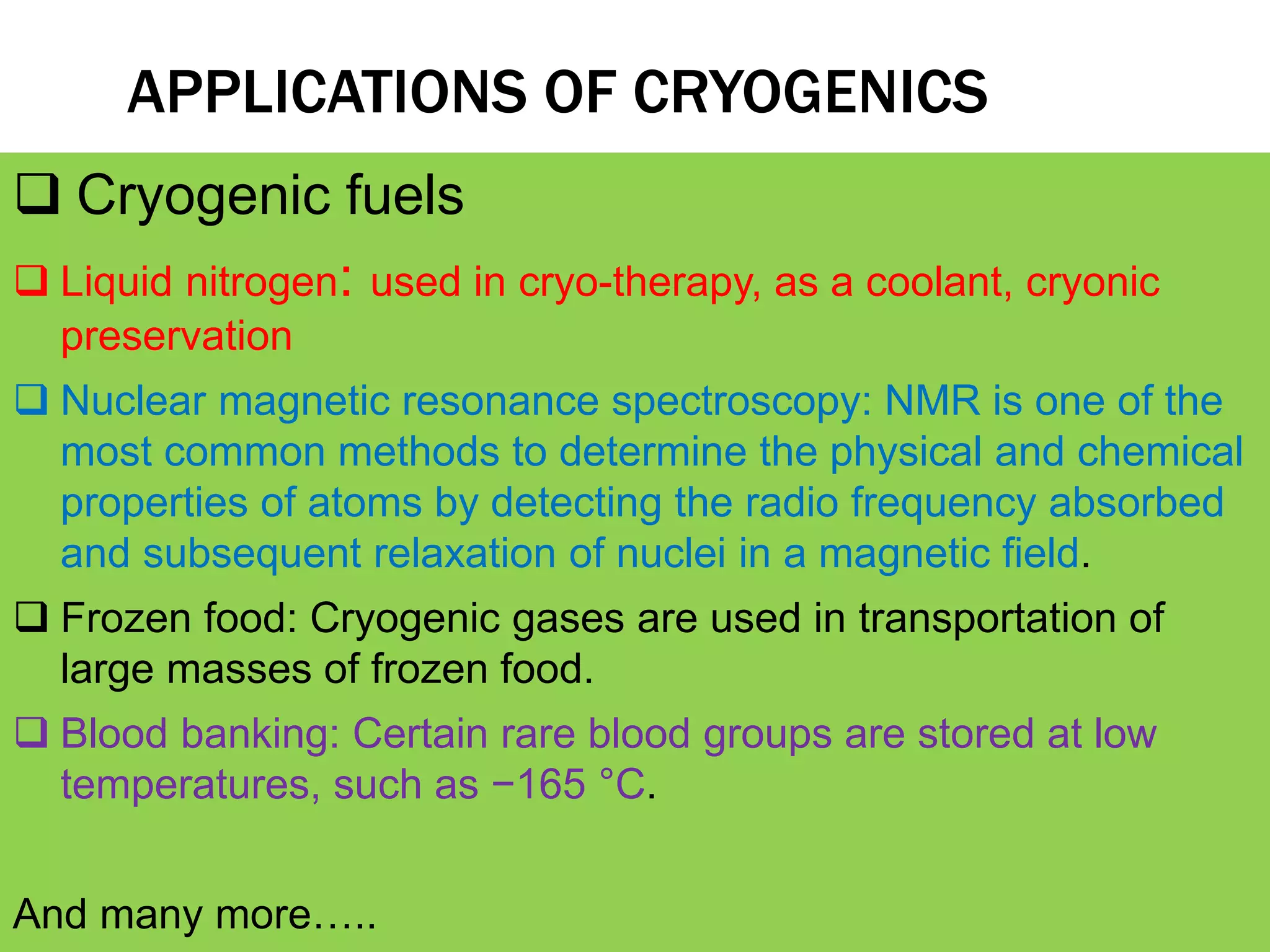 APPLICATIONS OF CRYOGENICS

❑ Cryogenic fuels

❑ Liquid nitrogen: used in cryo-therapy, as a coolant, cryonic preservation

❑ Nuclear magnetic resonance spectroscopy: NMR is one of the most common methods to determine the physical and chemical properties of atoms by detecting the radio frequency absorbed and subsequent relaxation of nuclei in a magnetic field.

❑ Frozen food: Cryogenic gases are used in transportation of large masses of frozen food.

❑ Blood banking: Certain rare blood groups are stored at low temperatures, such as −165 °C.

And many more…..